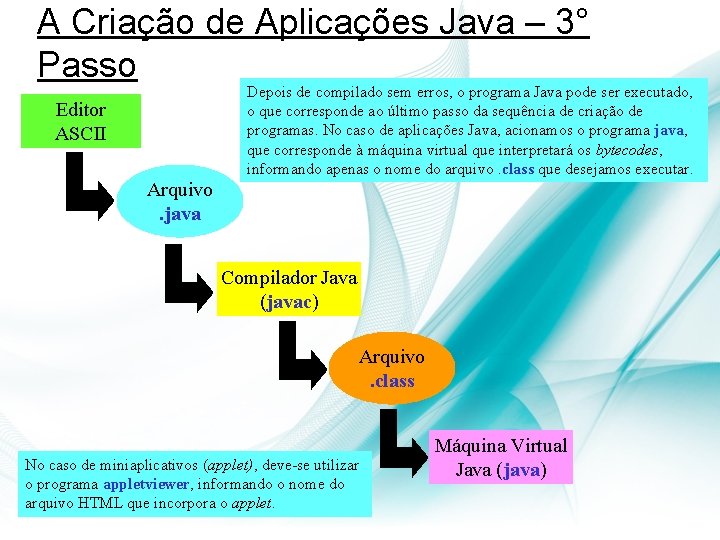 A Criação de Aplicações Java – 3° Passo

Depois de compilado sem erros, o programa Java pode ser executado, o que corresponde ao último passo da sequência de criação de programas. No caso de aplicações Java, acionamos o programa java, que corresponde à máquina virtual que interpretará os bytecodes, informando apenas o nome do arquivo .class que desejamos executar.

Editor ASCII

Arquivo .java

Compilador Java (javac)

Arquivo .class

Máquina Virtual Java (java)

No caso de miniaplicativos (applet), deve-se utilizar o programa appletviewer, informando o nome do arquivo HTML que incorpora o applet.